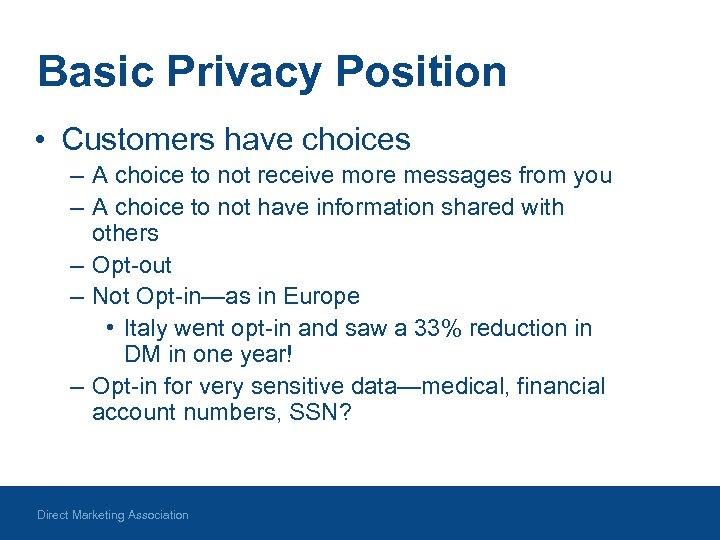 Basic Privacy Position

• Customers have choices
– A choice to not receive more messages from you
– A choice to not have information shared with others
– Opt-out
– Not Opt-in—as in Europe
• Italy went opt-in and saw a 33% reduction in DM in one year!
– Opt-in for very sensitive data—medical, financial account numbers, SSN?

Direct Marketing Association